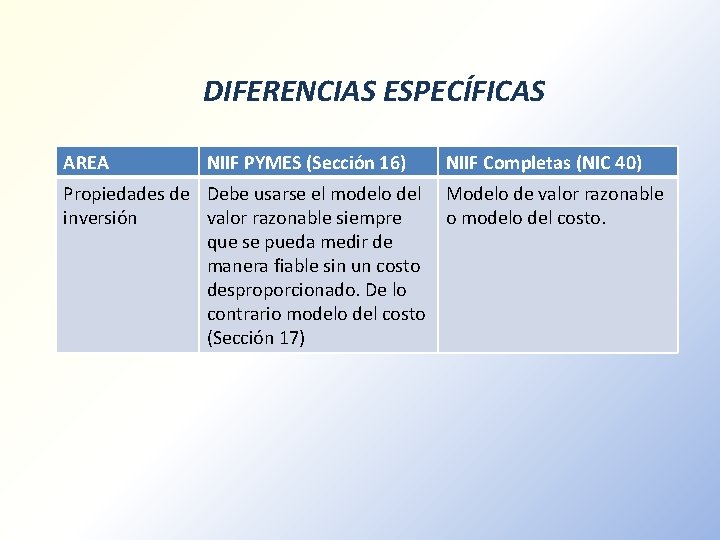 DIFERENCIAS ESPECÍFICAS

| AREA | NIIF PYMES (Sección 16) | NIIF Completas (NIC 40) |
|---|---|---|
| Propiedades de inversión | Debe usarse el modelo del valor razonable siempre que se pueda medir de manera fiable sin un costo desproporcionado. De lo contrario modelo del costo (Sección 17) | Modelo de valor razonable o modelo del costo. |